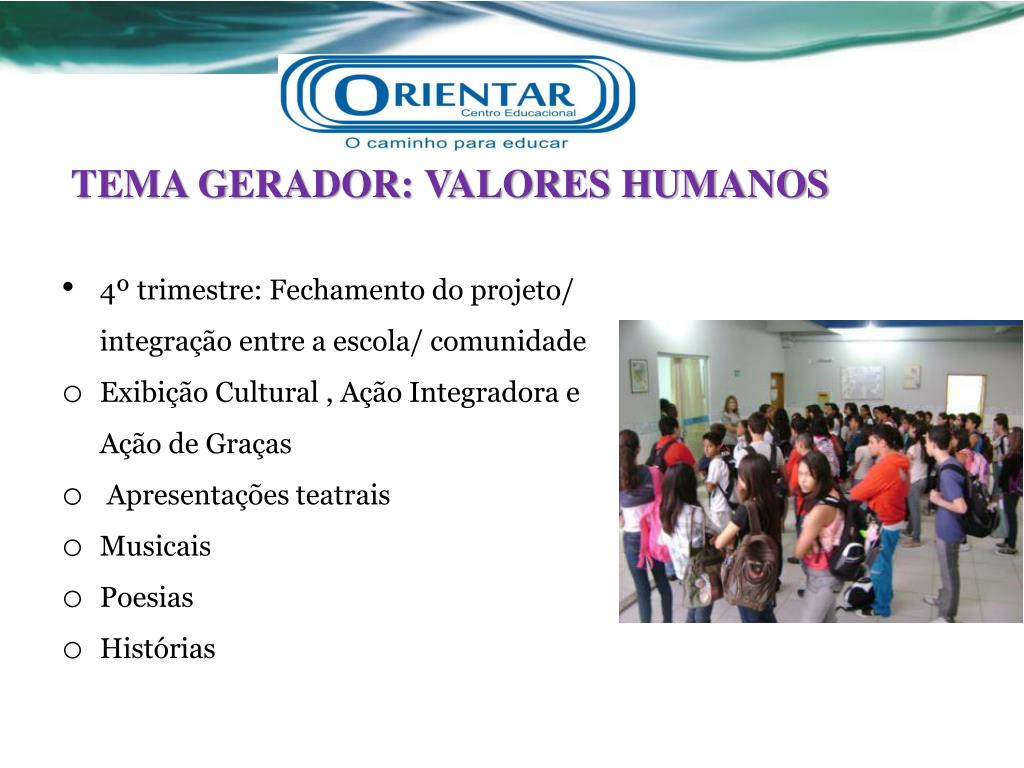 ORIENTAR
Centro Educacional
O caminho para educar

TEMA GERADOR: VALORES HUMANOS

• 4º trimestre: Fechamento do projeto/ integração entre a escola/ comunidade
o Exibição Cultural , Ação Integradora e Ação de Graças
o Apresentações teatrais
o Musicais
o Poesias
o Histórias